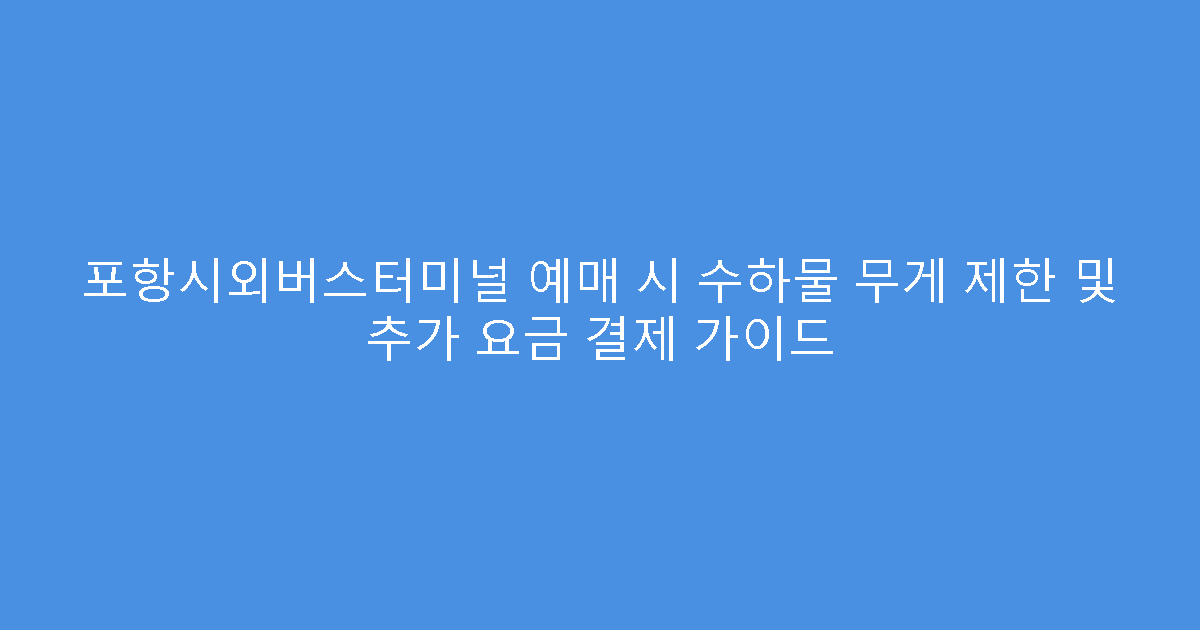 포항시외버스터미널 예매 시 수하물 무게 제한 및 추가 요금 결제 가이드